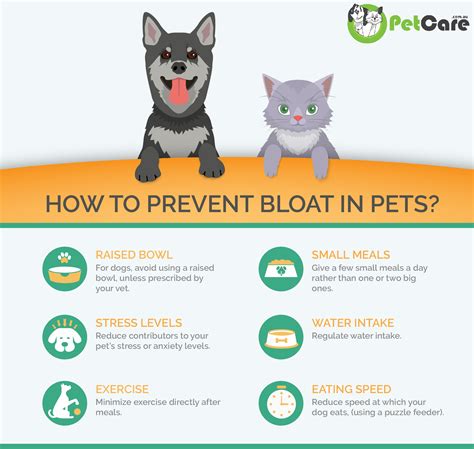 PetCare .com.au

HOW TO PREVENT BLOAT IN PETS?

RAISED BOWL
For dogs, avoid using a raised bowl, unless prescribed by your vet.

STRESS LEVELS
Reduce contributors to your pet's stress or anxiety levels.

EXERCISE
Minimize exercise directly after meals.

SMALL MEALS
Give a few small meals a day rather than one or two big ones.

WATER INTAKE
Regulate water intake.

EATING SPEED
Reduce speed at which your dog eats, (using a puzzle feeder).